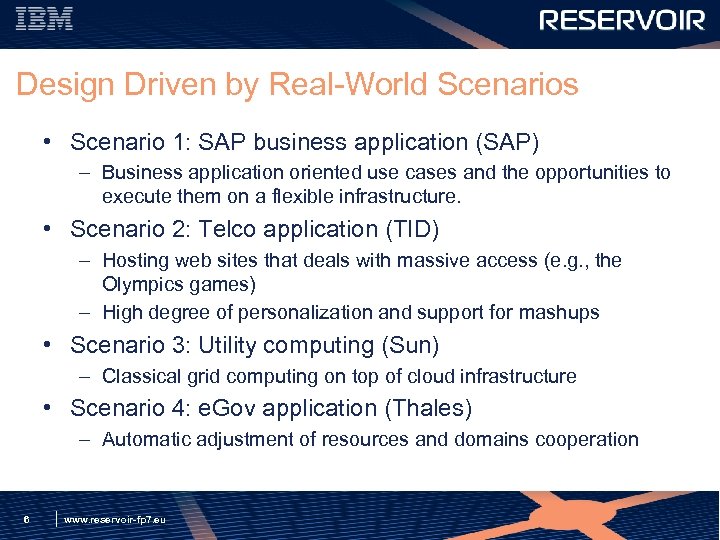 IBM

RESERVOIR

Design Driven by Real-World Scenarios

• Scenario 1: SAP business application (SAP)
– Business application oriented use cases and the opportunities to execute them on a flexible infrastructure.

• Scenario 2: Telco application (TID)
– Hosting web sites that deals with massive access (e.g., the Olympics games)
– High degree of personalization and support for mashups

• Scenario 3: Utility computing (Sun)
– Classical grid computing on top of cloud infrastructure

• Scenario 4: eGov application (Thales)
– Automatic adjustment of resources and domains cooperation

6 | www.reservoir-fp7.eu